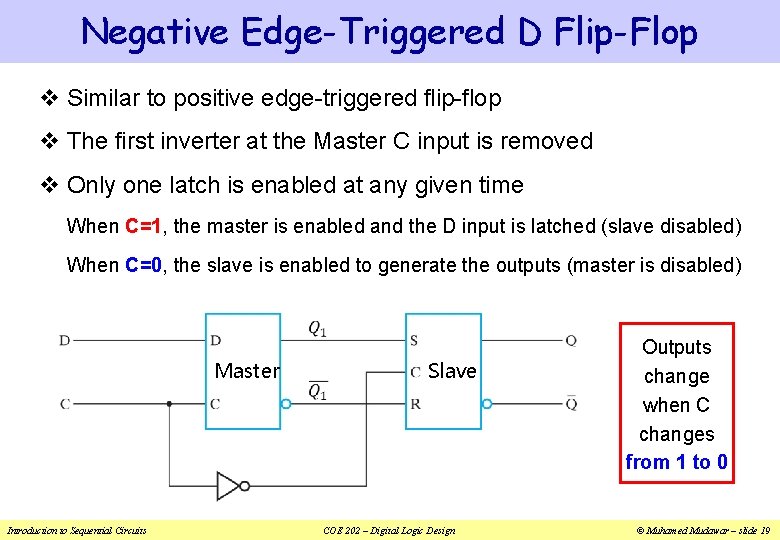 Negative Edge-Triggered D Flip-Flop

❖ Similar to positive edge-triggered flip-flop

❖ The first inverter at the Master C input is removed

❖ Only one latch is enabled at any given time

When C=1, the master is enabled and the D input is latched (slave disabled)

When C=0, the slave is enabled to generate the outputs (master is disabled)

D
C
D
Master
C
$Q_1$
$\overline{Q_1}$
S
C
Slave
R
Q
$\overline{Q}$

Outputs change when C changes from 1 to 0

Introduction to Sequential Circuits
COE 202 – Digital Logic Design
© Muhamed Mudawar – slide 19